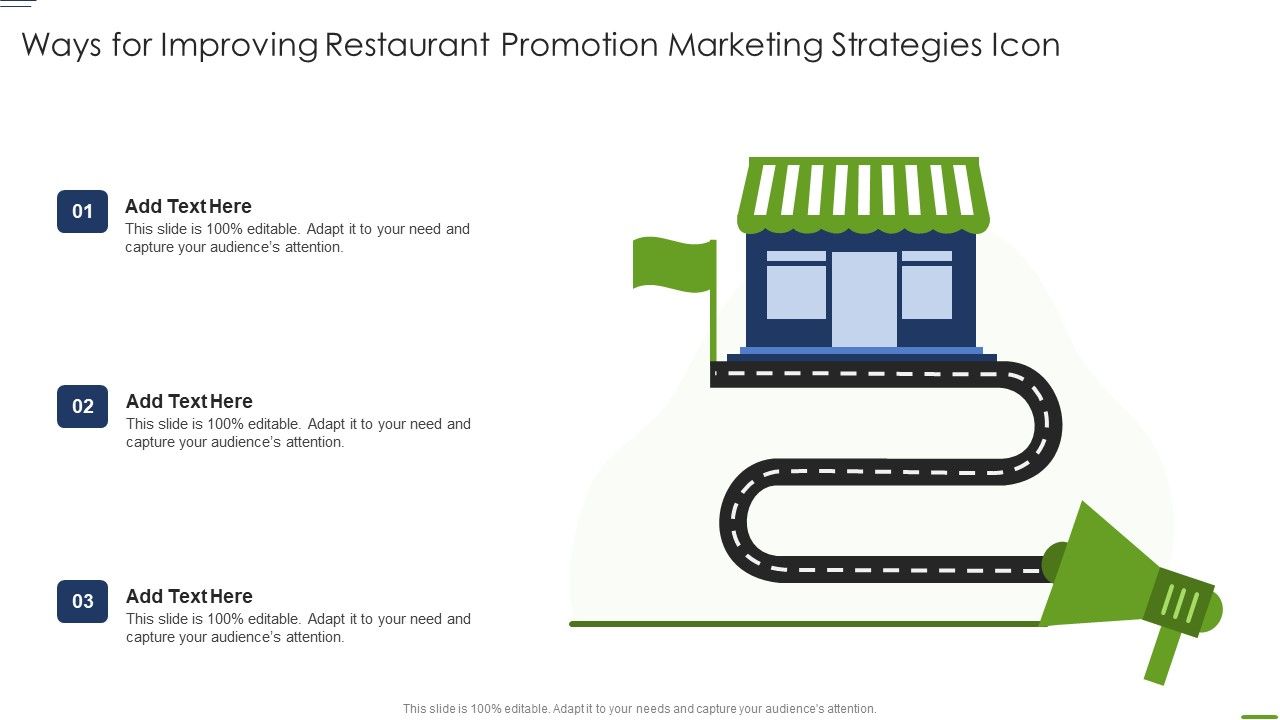 Ways for Improving Restaurant Promotion Marketing Strategies Icon

01
Add Text Here
This slide is 100% editable. Adapt it to your need and capture your audience's attention.

02
Add Text Here
This slide is 100% editable. Adapt it to your need and capture your audience's attention.

03
Add Text Here
This slide is 100% editable. Adapt it to your need and capture your audience's attention.

This slide is 100% editable. Adapt it to your needs and capture your audience's attention.